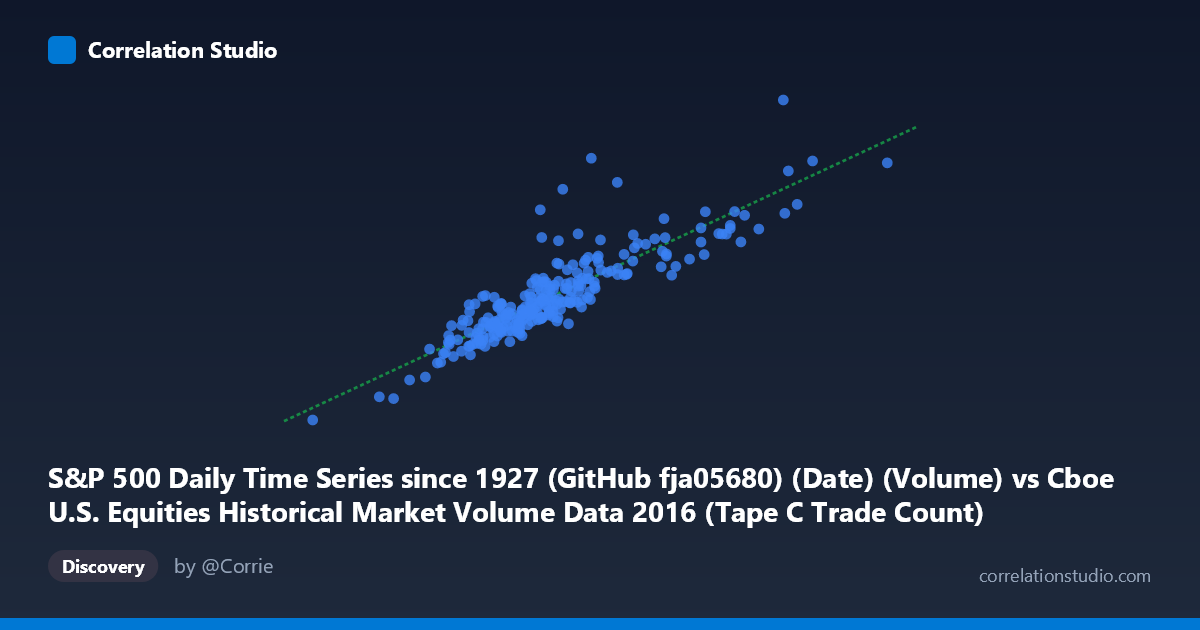 Correlation Studio

S&P 500 Daily Time Series since 1927 (GitHub fja05680) (Date) (Volume) vs Cboe U.S. Equities Historical Market Volume Data 2016 (Tape C Trade Count)

Discovery

by @Corrie

correlationstudio.com